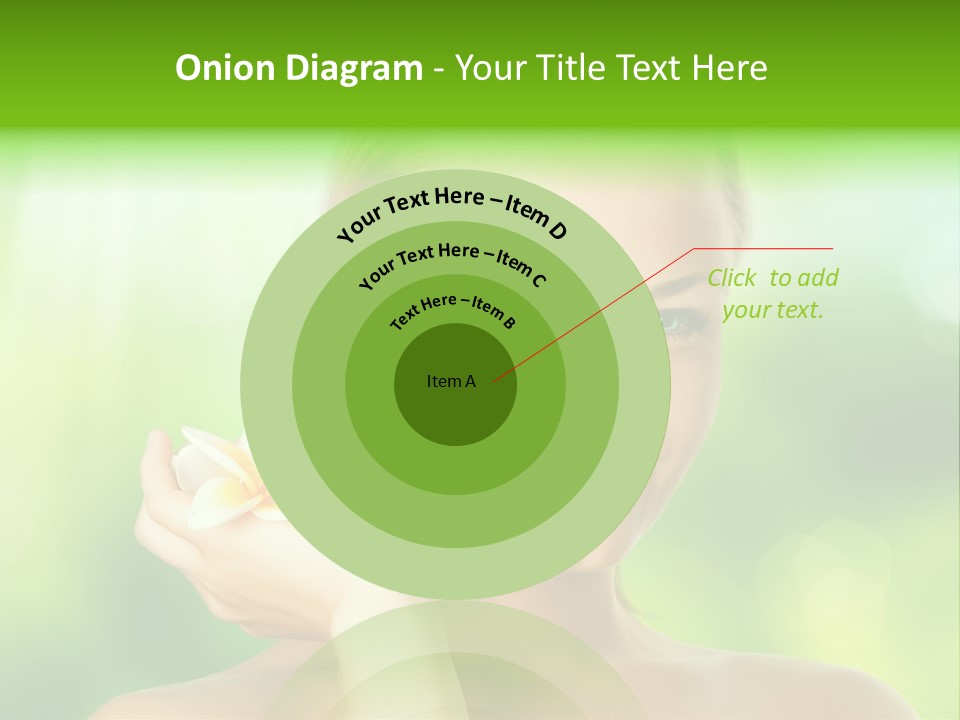 Onion Diagram - Your Title Text Here

Your Text Here – Item D

Your Text Here – Item C

Text Here – Item B

Item A

Click to add your text.